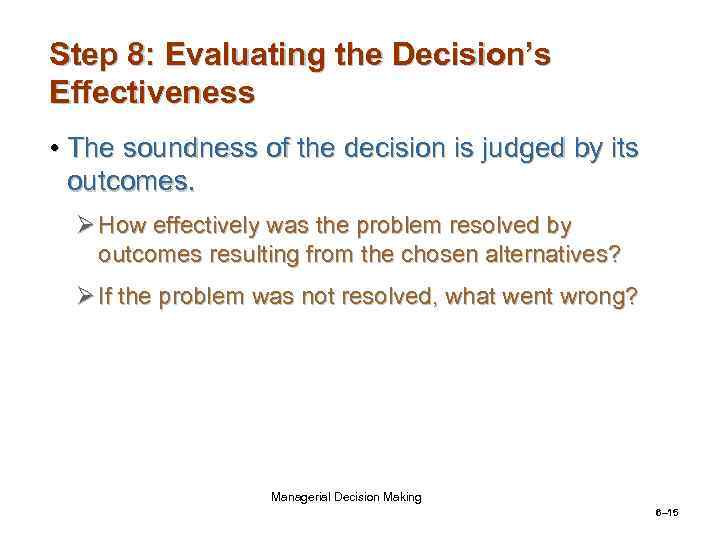 Step 8: Evaluating the Decision's Effectiveness

• The soundness of the decision is judged by its outcomes.

➢ How effectively was the problem resolved by outcomes resulting from the chosen alternatives?

➢ If the problem was not resolved, what went wrong?

Managerial Decision Making

6–15